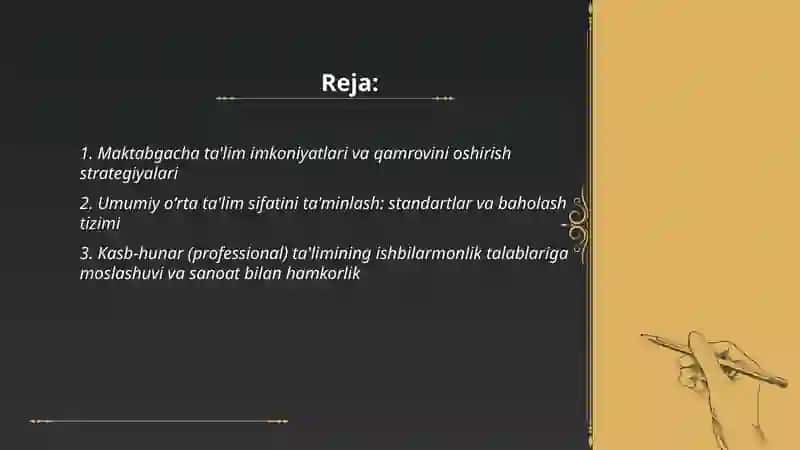 Reja:

1. Maktabgacha ta'lim imkoniyatlari va qamrovini oshirish strategiyalari

2. Umumiy o'rta ta'lim sifatini ta'minlash: standartlar va baholash tizimi

3. Kasb-hunar (professional) ta'limining ishbilarmonlik talablariga moslashuvi va sanoat bilan hamkorlik